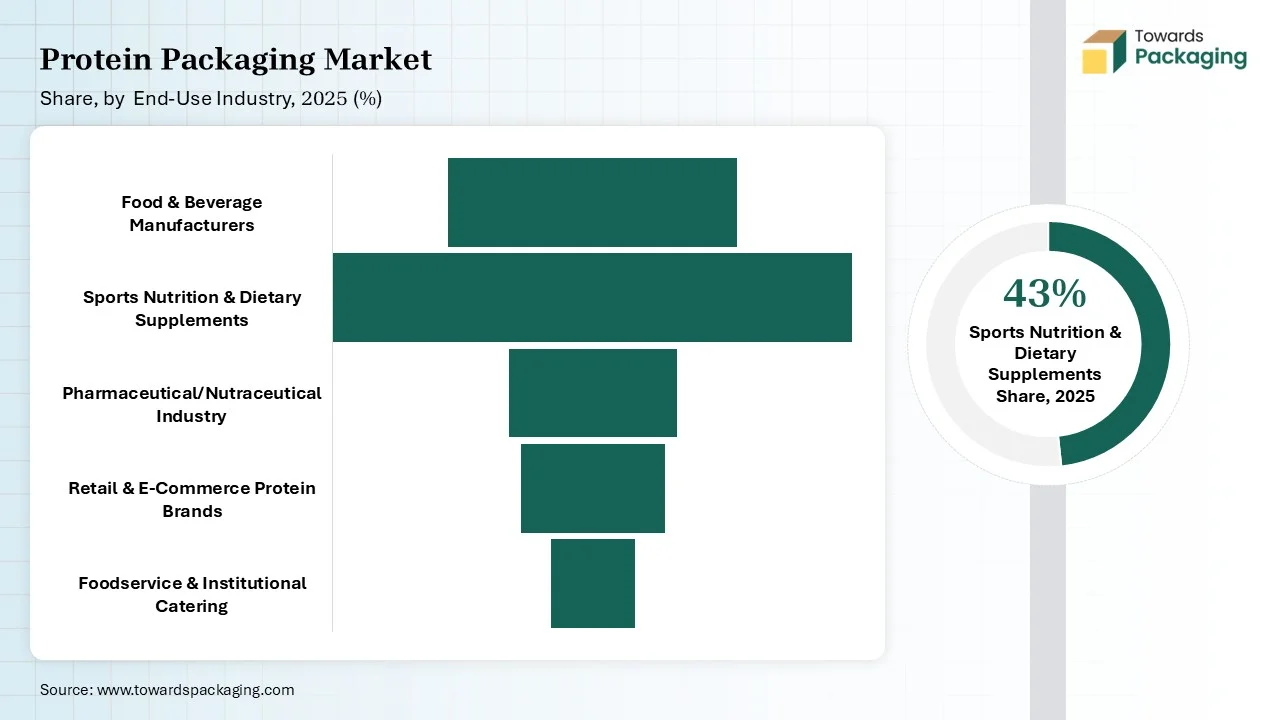 Protein Packaging Market
Share, by End-Use Industry, 2025 (%)

Towards Packaging

Food & Beverage Manufacturers

Sports Nutrition & Dietary Supplements

Pharmaceutical/Nutraceutical Industry

Retail & E-Commerce Protein Brands

Foodservice & Institutional Catering

43%
Sports Nutrition & Dietary Supplements Share, 2025

Source: www.towardspackaging.com